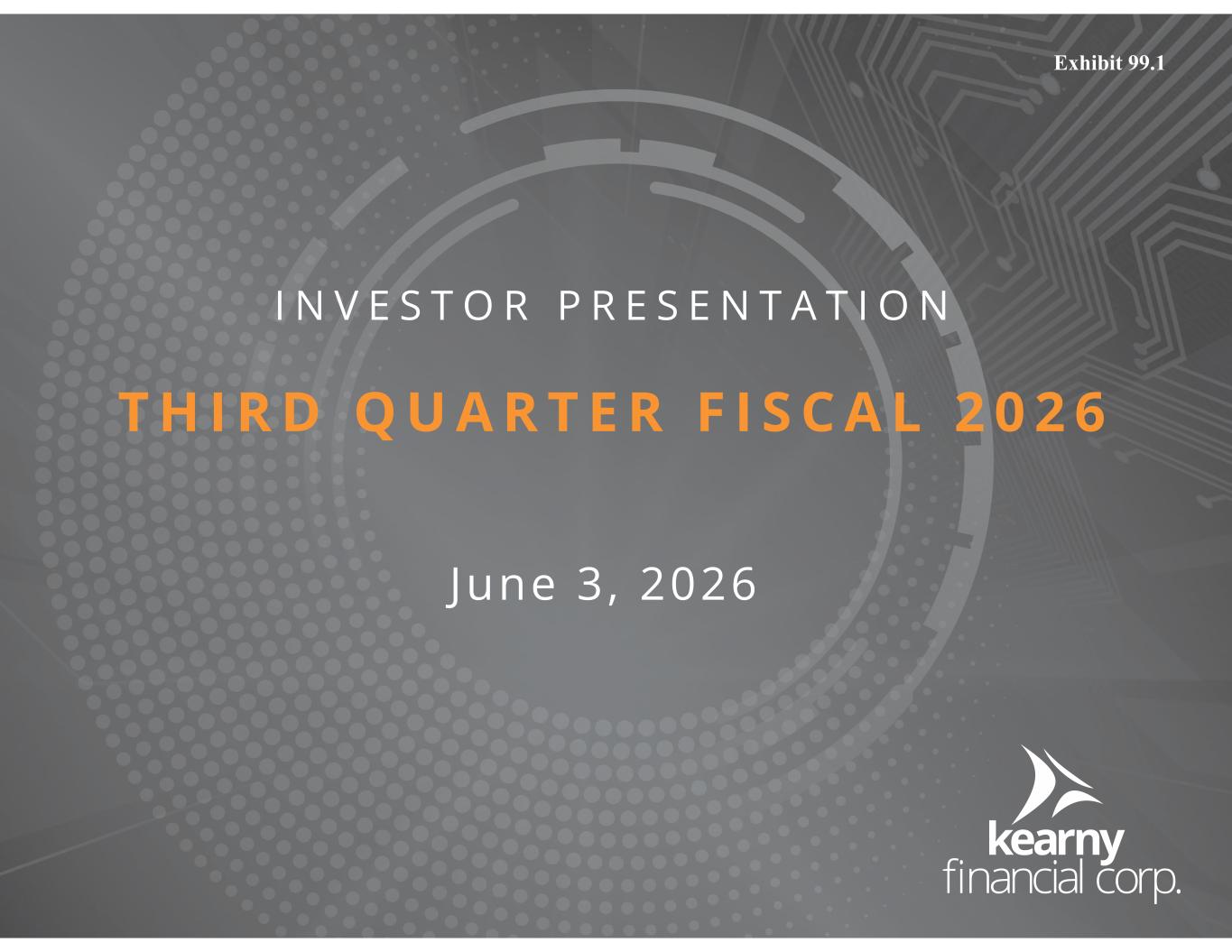 Exhibit 99.1

INVESTOR PRESENTATION

THIRD QUARTER FISCAL 2026

June 3, 2026

kearny
financial corp.